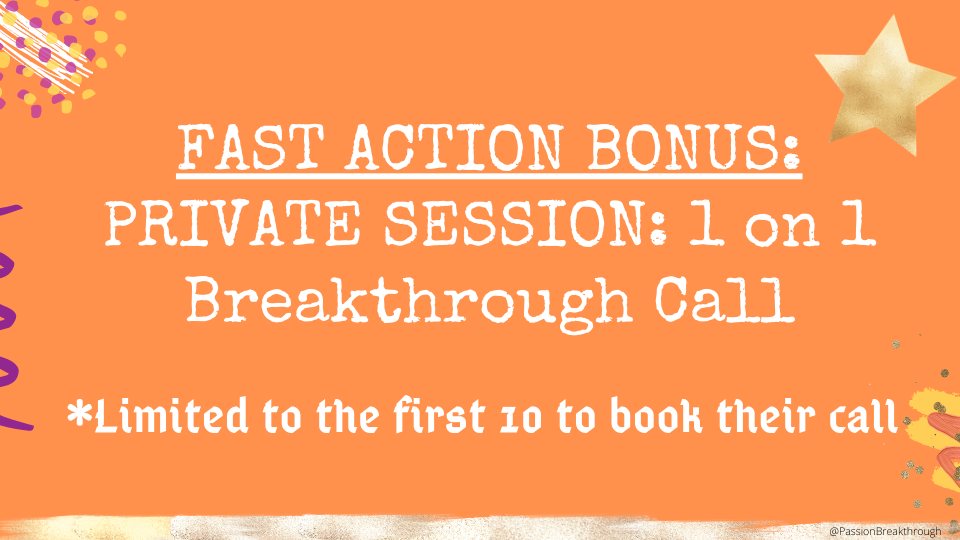 FAST ACTION BONUS:
PRIVATE SESSION: 1 on 1 Breakthrough Call

*Limited to the first 10 to book their call

@PassionBreakthrough